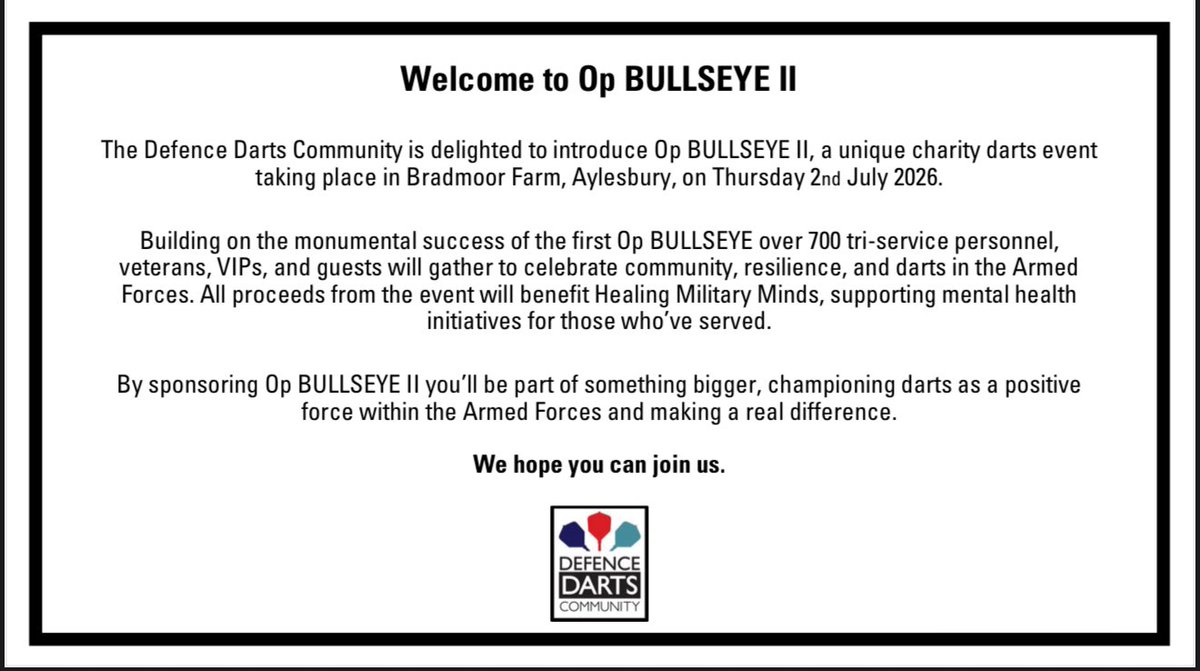 Welcome to Op BULLSEYE II

The Defence Darts Community is delighted to introduce Op BULLSEYE II, a unique charity darts event taking place in Bradmoor Farm, Aylesbury, on Thursday 2nd July 2026.

Building on the monumental success of the first Op BULLSEYE over 700 tri-service personnel, veterans, VIPs, and guests will gather to celebrate community, resilience, and darts in the Armed Forces. All proceeds from the event will benefit Healing Military Minds, supporting mental health initiatives for those who've served.

By sponsoring Op BULLSEYE II you'll be part of something bigger, championing darts as a positive force within the Armed Forces and making a real difference.

We hope you can join us.

DEFENCE
DARTS
COMMUNITY